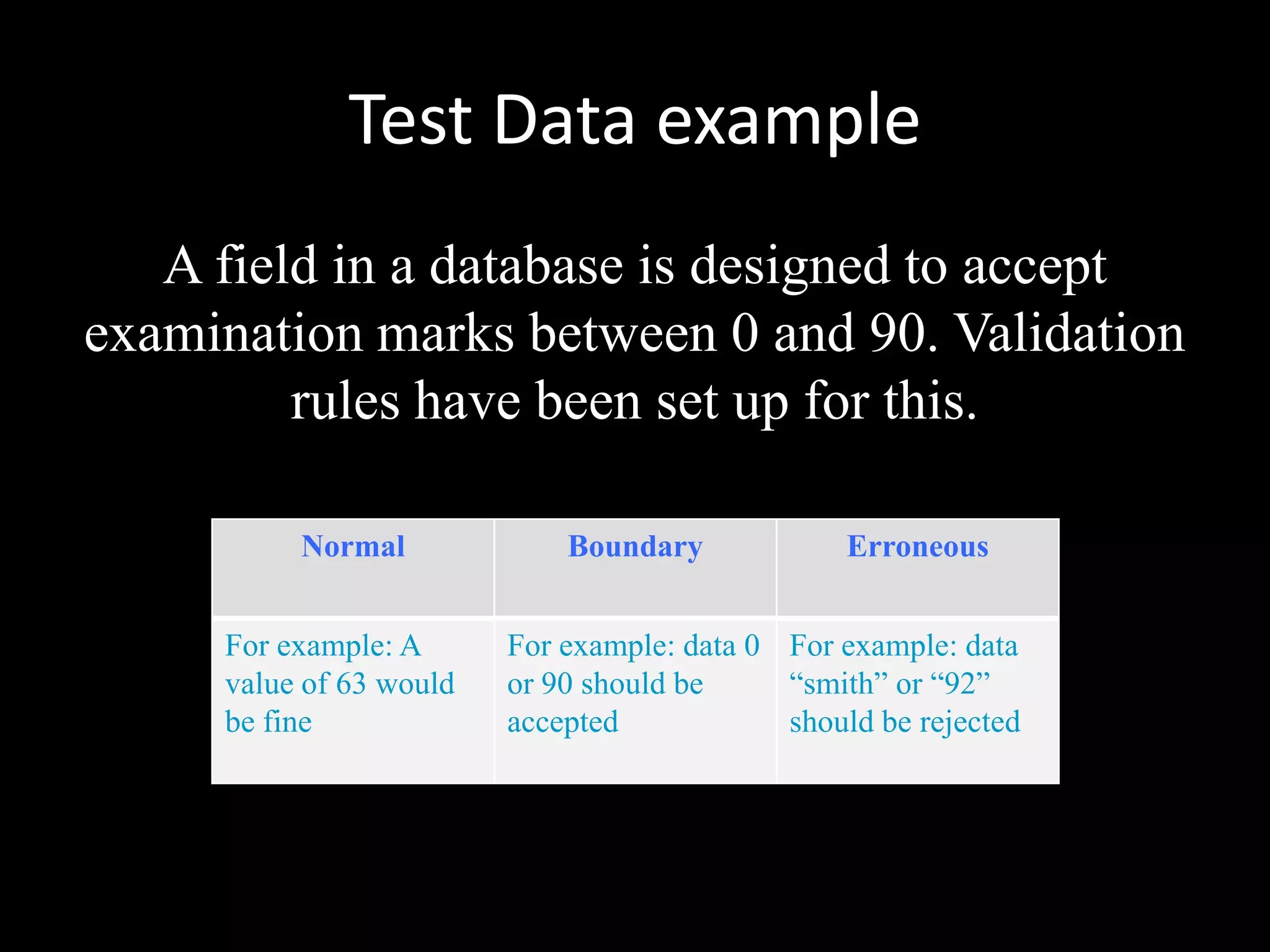 Test Data example

A field in a database is designed to accept examination marks between 0 and 90. Validation rules have been set up for this.

| Normal | Boundary | Erroneous |
|---|---|---|
| For example: A value of 63 would be fine | For example: data 0 or 90 should be accepted | For example: data “smith” or “92” should be rejected |